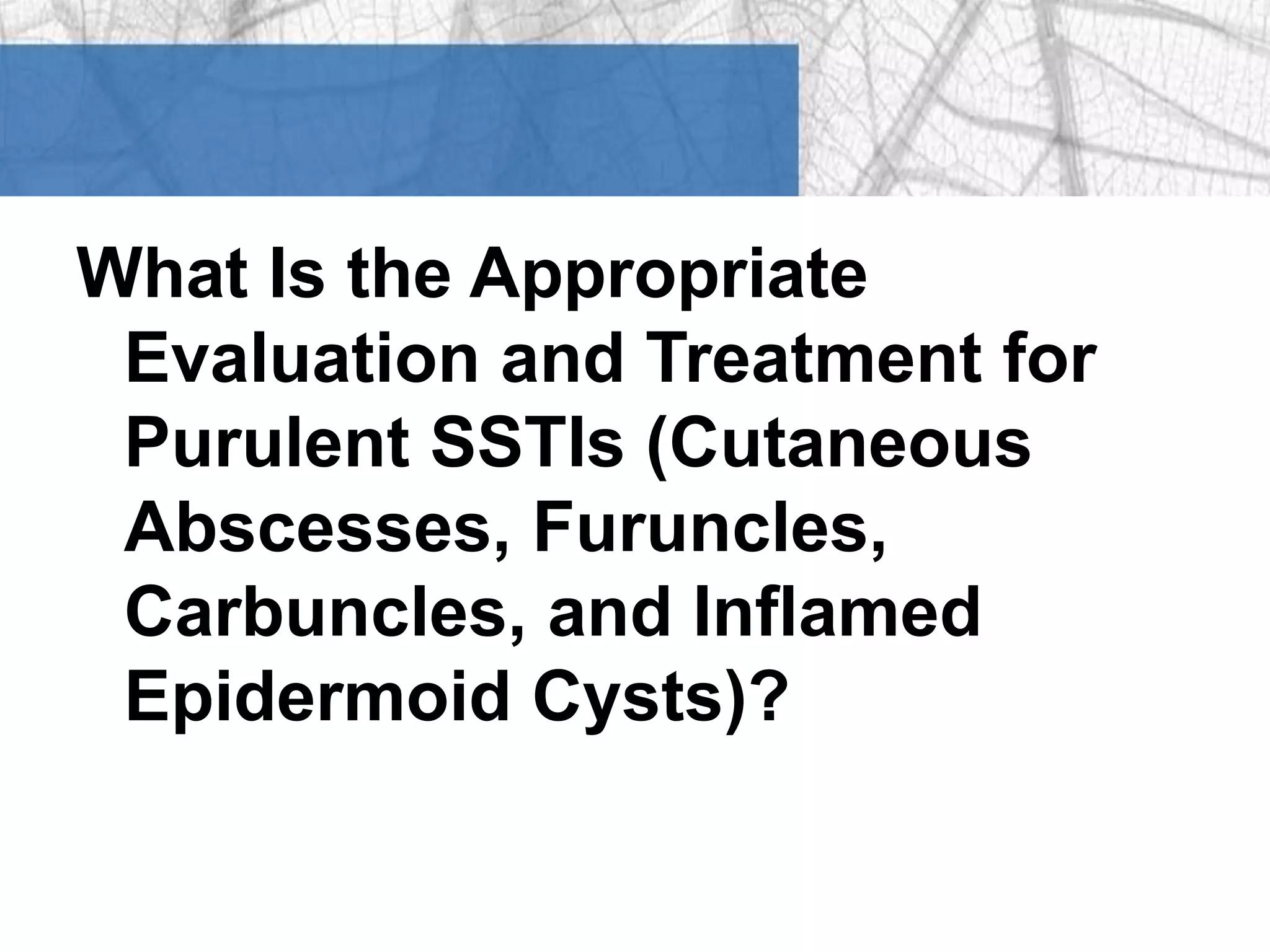 What Is the Appropriate Evaluation and Treatment for Purulent SSTIs (Cutaneous Abscesses, Furuncles, Carbuncles, and Inflamed Epidermoid Cysts)?